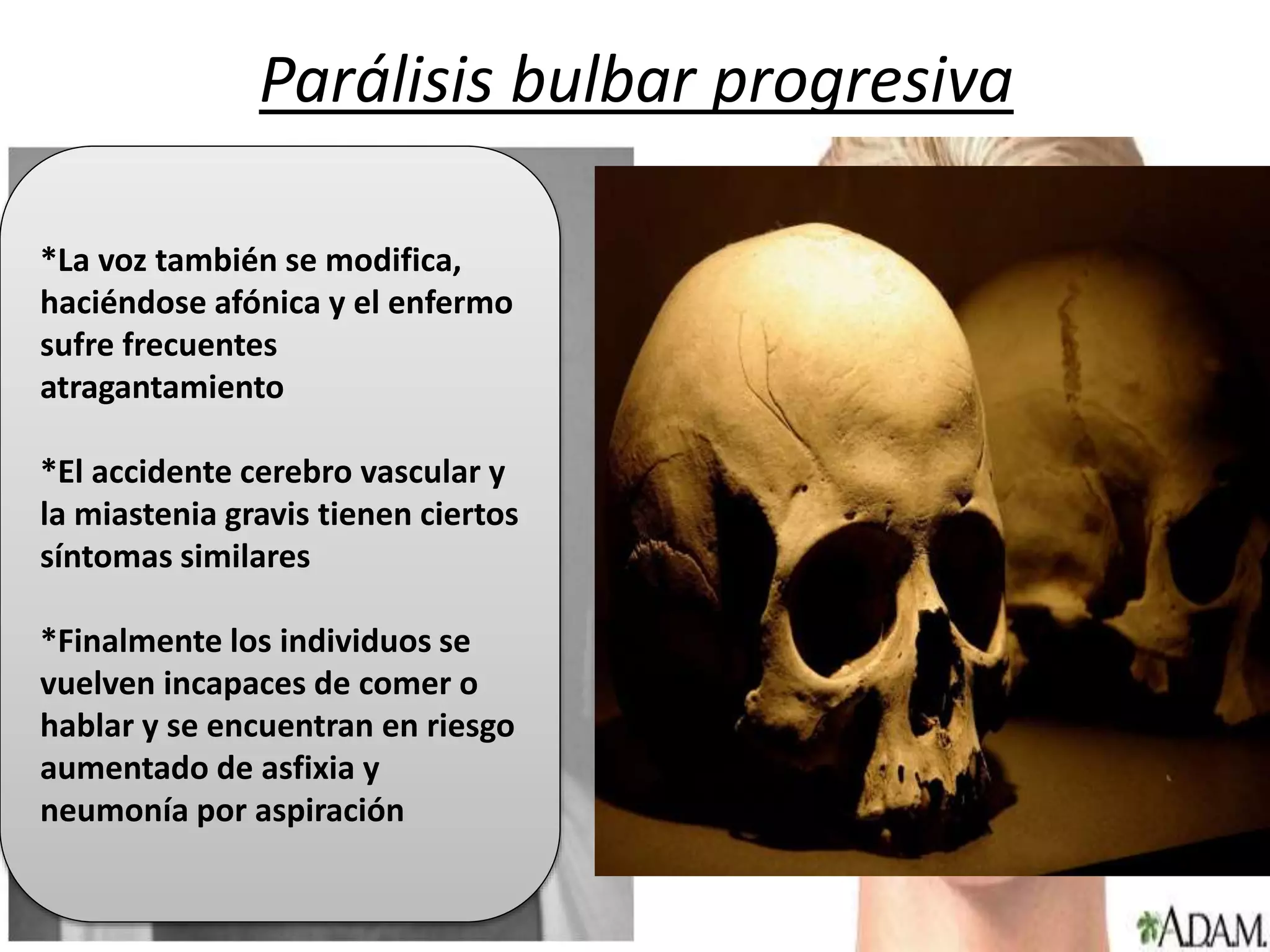 Parálisis bulbar progresiva

*La voz también se modifica, haciéndose afónica y el enfermo sufre frecuentes atragantamiento

*El accidente cerebro vascular y la miastenia gravis tienen ciertos síntomas similares

*Finalmente los individuos se vuelven incapaces de comer o hablar y se encuentran en riesgo aumentado de asfixia y neumonía por aspiración

A.D.A.M.